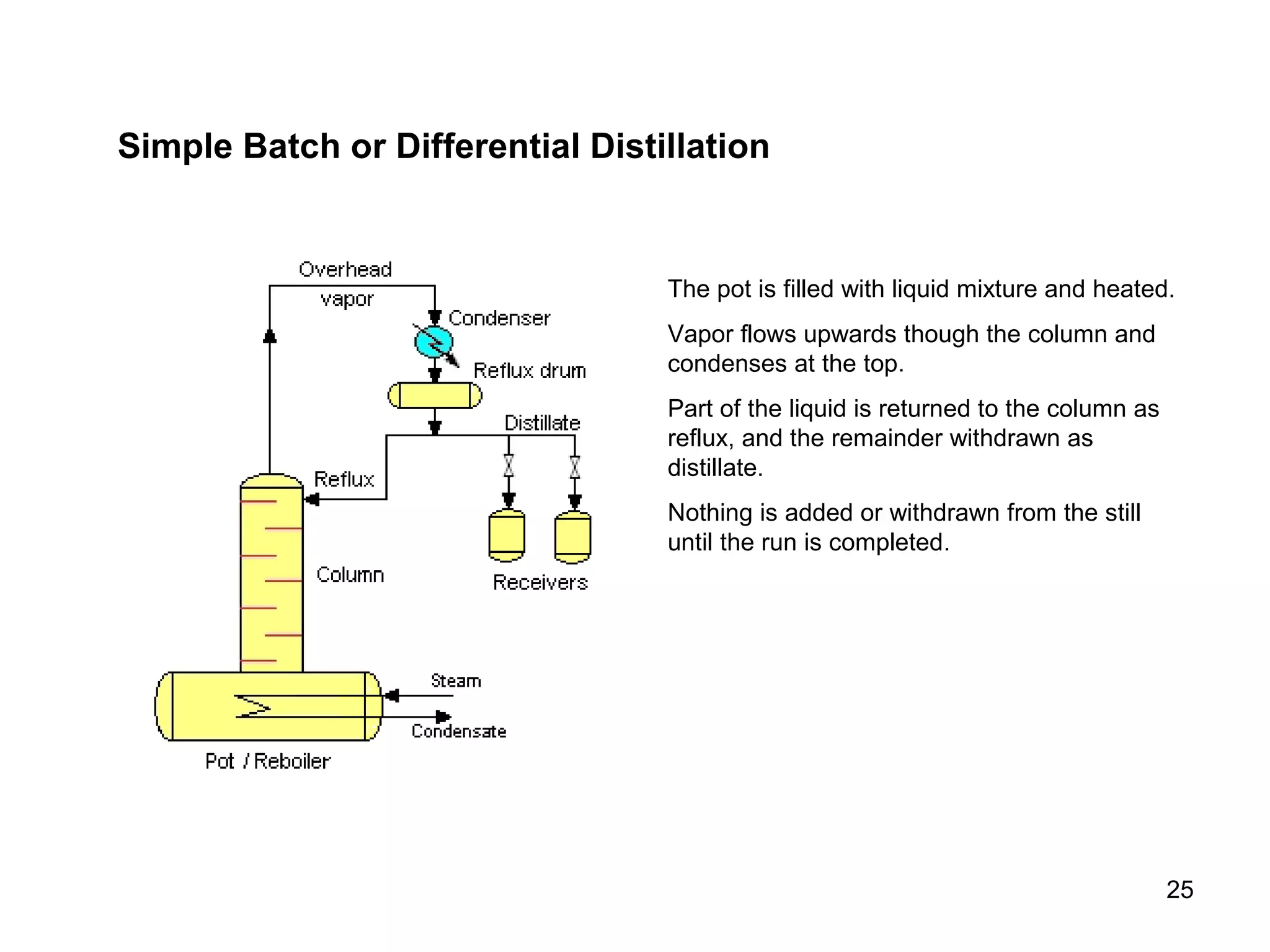 Simple Batch or Differential Distillation

Overhead vapor

Condenser

Reflux drum

Distillate

Reflux

Column

Receivers

Steam

Condensate

Pot / Reboiler

The pot is filled with liquid mixture and heated.

Vapor flows upwards though the column and condenses at the top.

Part of the liquid is returned to the column as reflux, and the remainder withdrawn as distillate.

Nothing is added or withdrawn from the still until the run is completed.

25